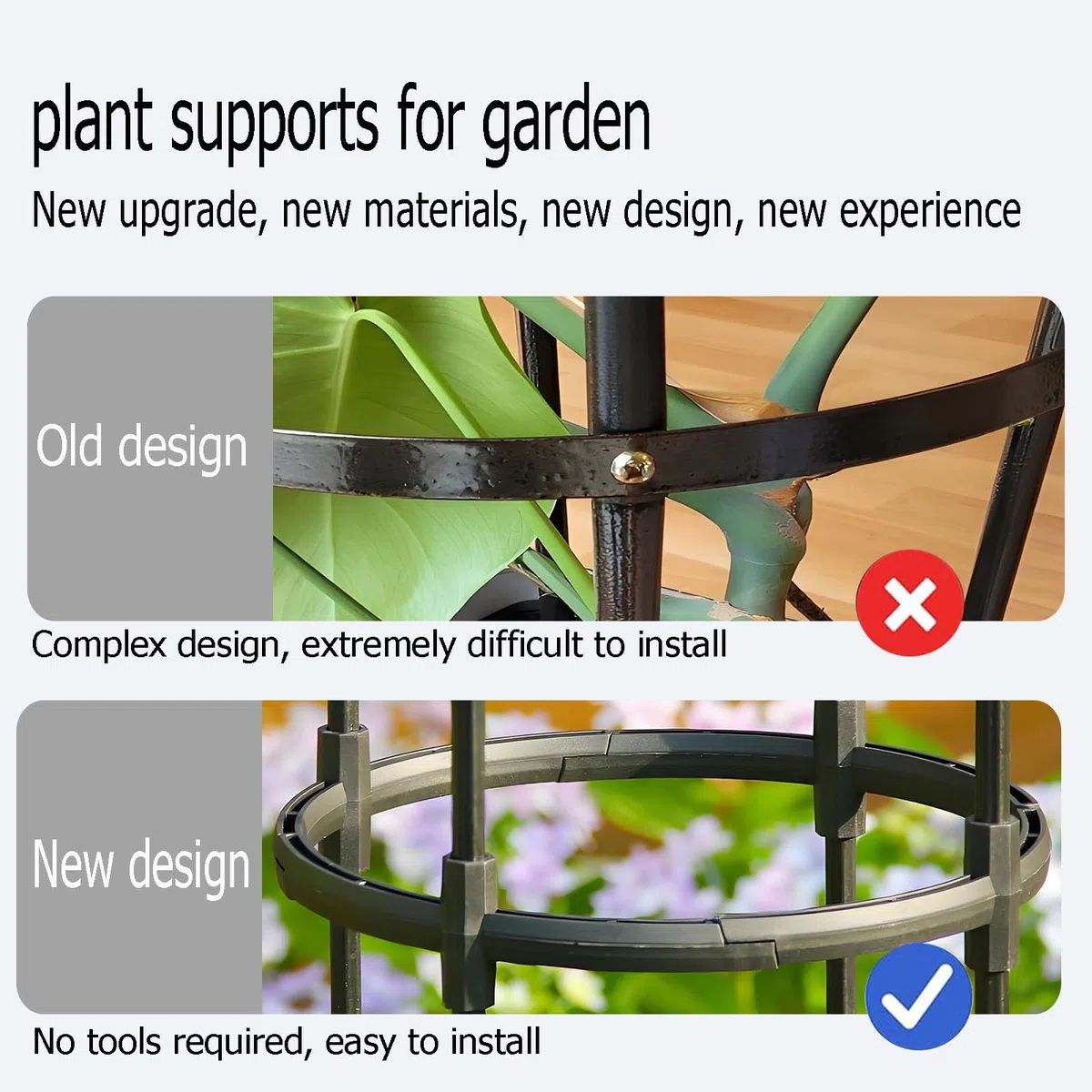 plant supports for garden

New upgrade, new materials, new design, new experience

Old design

Complex design, extremely difficult to install

New design

No tools required, easy to install